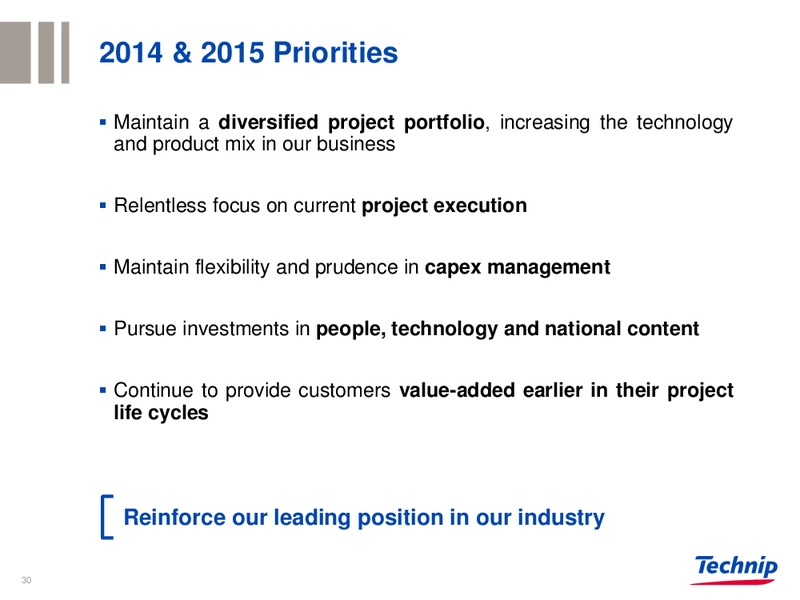 2014 & 2015 Priorities

▪ Maintain a diversified project portfolio, increasing the technology and product mix in our business

▪ Relentless focus on current project execution

▪ Maintain flexibility and prudence in capex management

▪ Pursue investments in people, technology and national content

▪ Continue to provide customers value-added earlier in their project life cycles

Reinforce our leading position in our industry

30

Technip